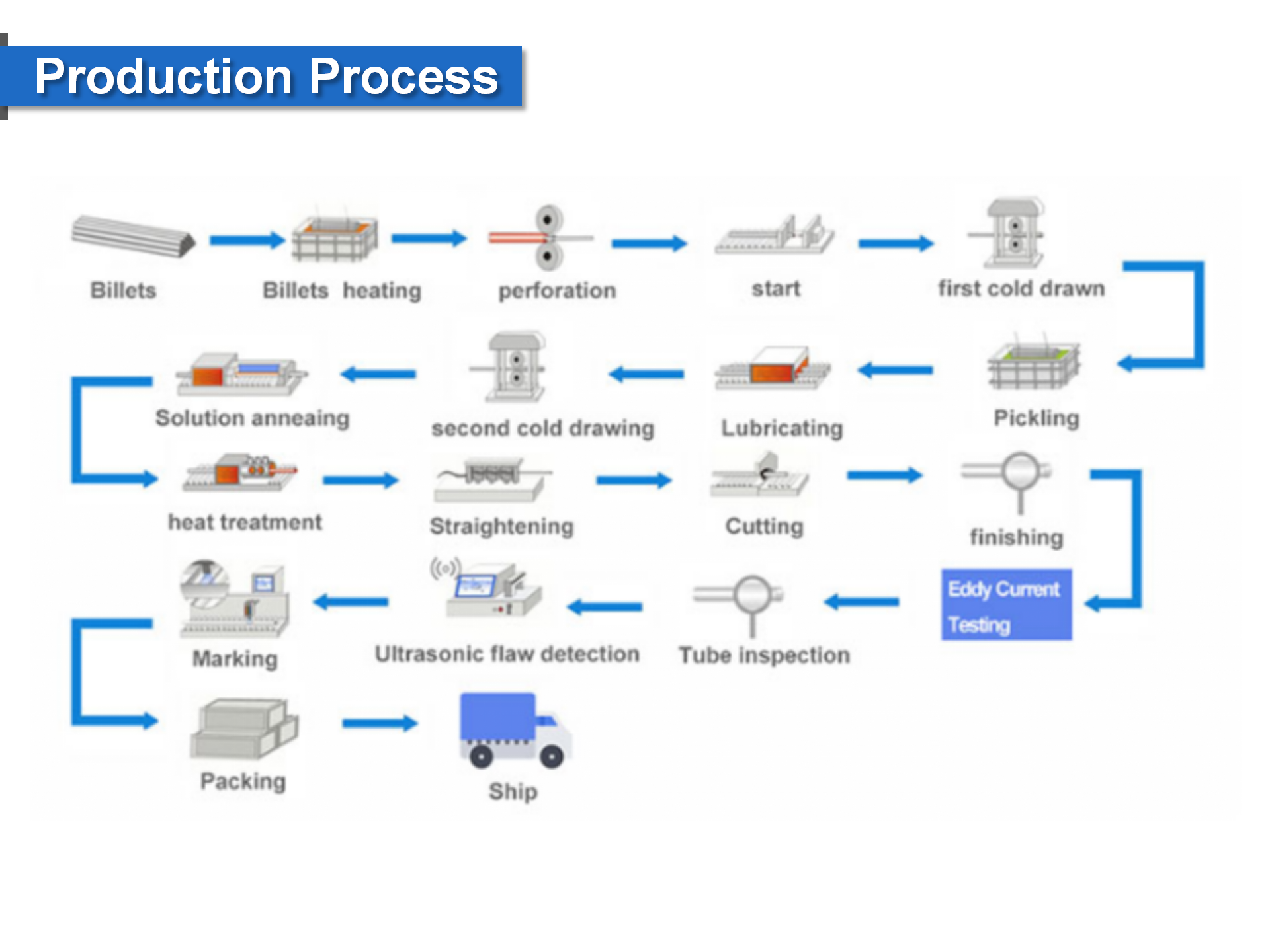 Production Process

Billets

Billets heating

perforation

start

first cold drawn

Pickling

Lubricating

second cold drawing

Solution anneaing

heat treatment

Straightening

Cutting

finishing

Eddy Current Testing

Tube inspection

Ultrasonic flaw detection

Marking

Packing

Ship